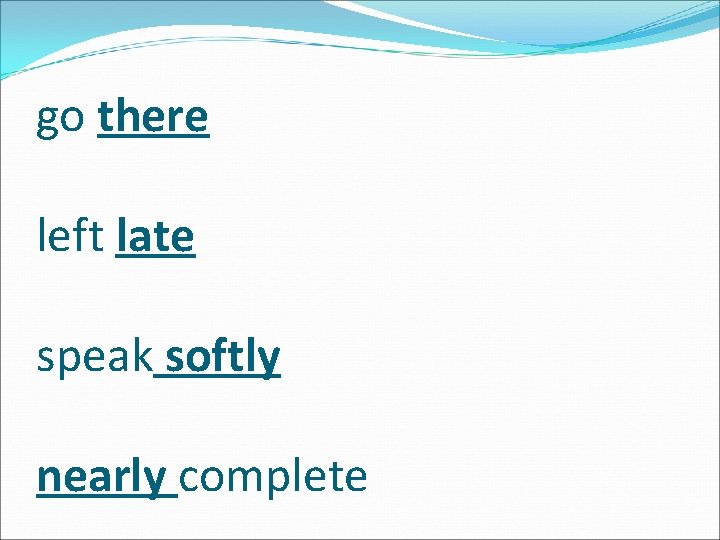 go there

left late

speak softly

nearly complete